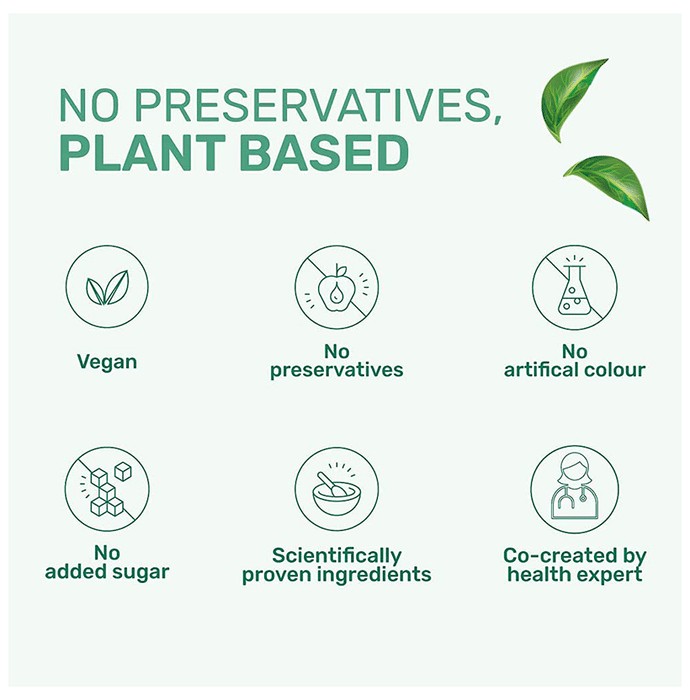 NO PRESERVATIVES, PLANT BASED

Vegan

No preservatives

No artifical colour

No added sugar

Scientifically proven ingredients

Co-created by health expert